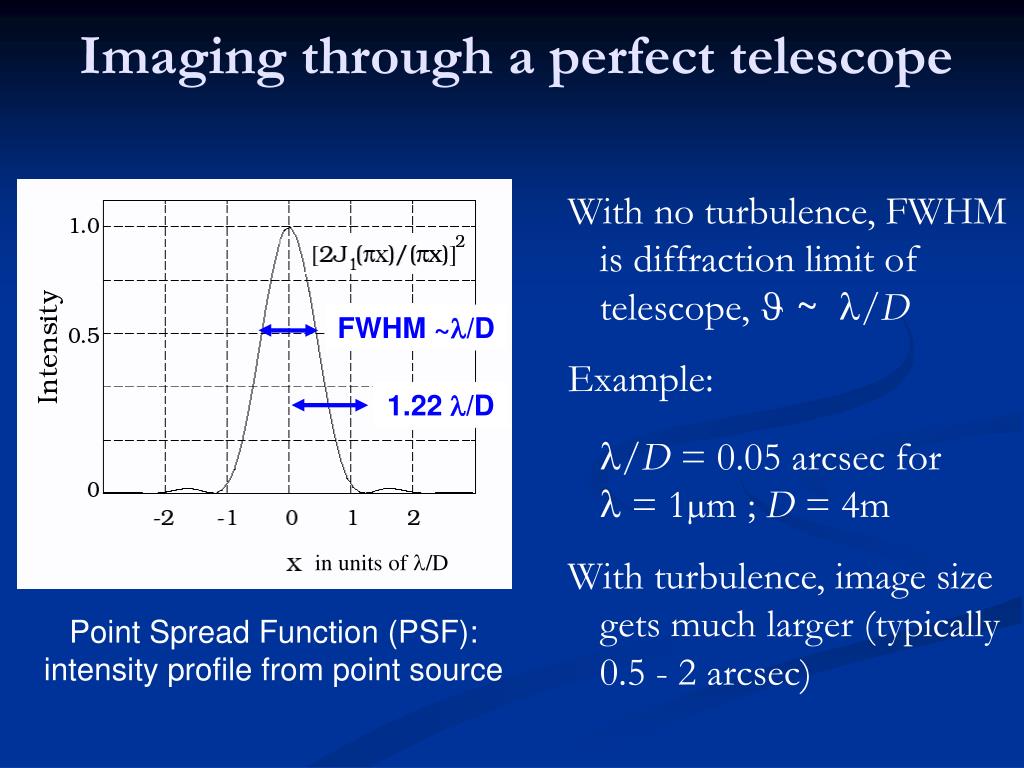 Imaging through a perfect telescope

1.0

0.5

0

Intensity

$[2J_1(\pi x)/(\pi x)]^2$

FWHM ~$\lambda$/D

1.22 $\lambda$/D

-2 -1 0 1 2

x in units of $\lambda$/D

Point Spread Function (PSF): intensity profile from point source

With no turbulence, FWHM is diffraction limit of telescope, $\vartheta \sim \lambda/D$

Example:

$\lambda/D = 0.05$ arcsec for $\lambda = 1\mu m$ ; $D = 4m$

With turbulence, image size gets much larger (typically 0.5 - 2 arcsec)